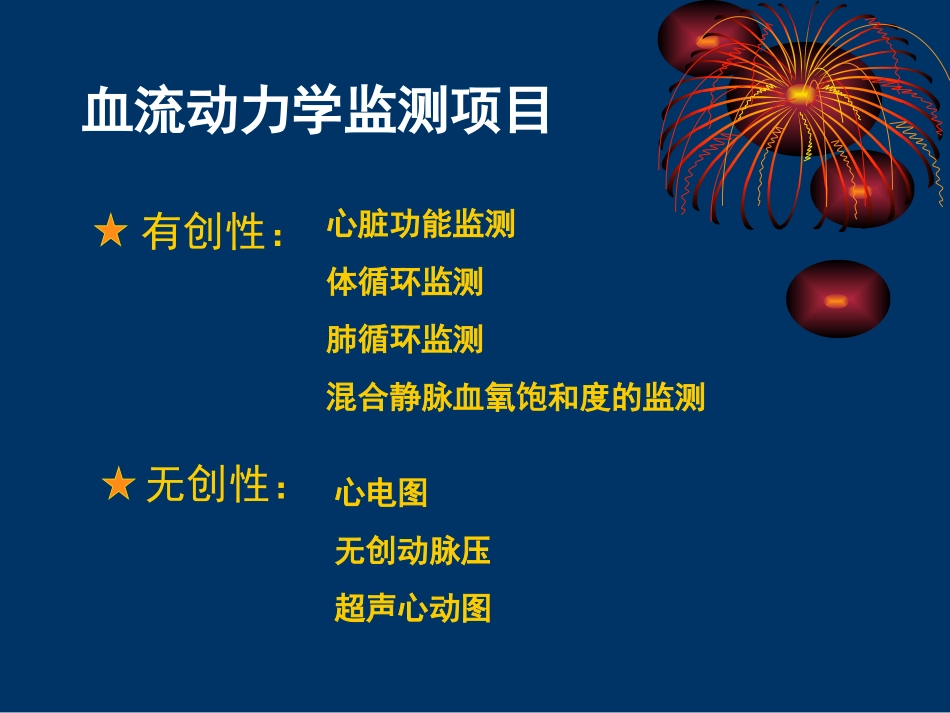 血流动力学监测项目

★ 有创性： 心脏功能监测
体循环监测
肺循环监测
混合静脉血氧饱和度的监测

★ 无创性： 心电图
无创动脉压
超声心动图